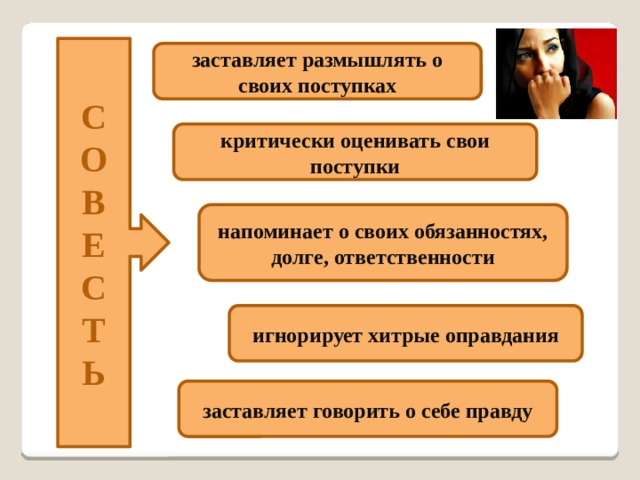 СОВЕСТЬ

заставляет размышлять о своих поступках

критически оценивать свои поступки

напоминает о своих обязанностях, долге, ответственности

игнорирует хитрые оправдания

заставляет говорить о себе правду